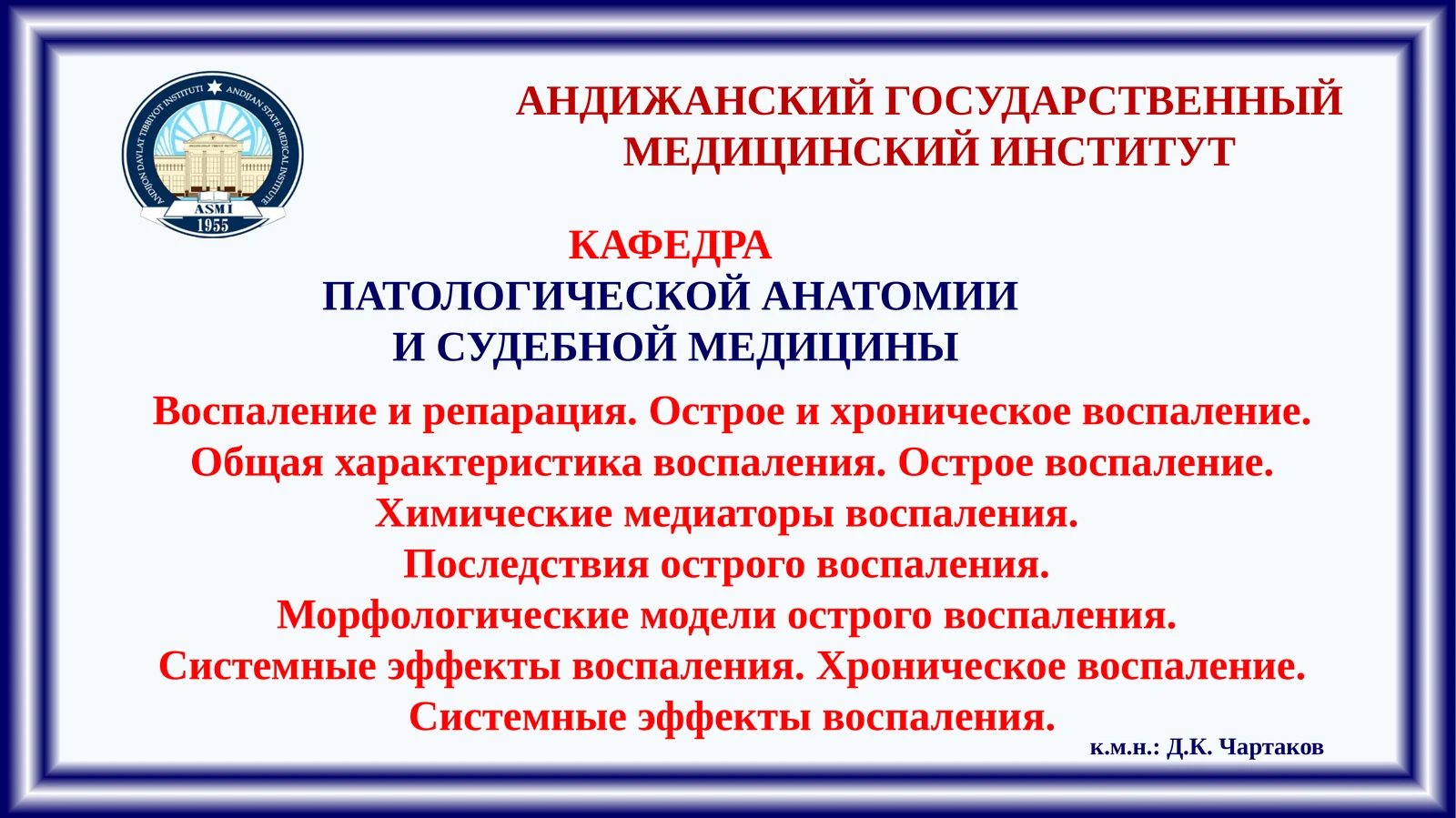 ANDIJON DAVLAT TIBBIYOT INSTITUTI ANDIJAN STATE MEDICAL INSTITUTE
ASMI
1955

АНДИЖАНСКИЙ ГОСУДАРСТВЕННЫЙ МЕДИЦИНСКИЙ ИНСТИТУТ

КАФЕДРА
ПАТОЛОГИЧЕСКОЙ АНАТОМИИ И СУДЕБНОЙ МЕДИЦИНЫ

Воспаление и репарация. Острое и хроническое воспаление. Общая характеристика воспаления. Острое воспаление. Химические медиаторы воспаления. Последствия острого воспаления. Морфологические модели острого воспаления. Системные эффекты воспаления. Хроническое воспаление. Системные эффекты воспаления.

к.м.н.: Д.К. Чартаков